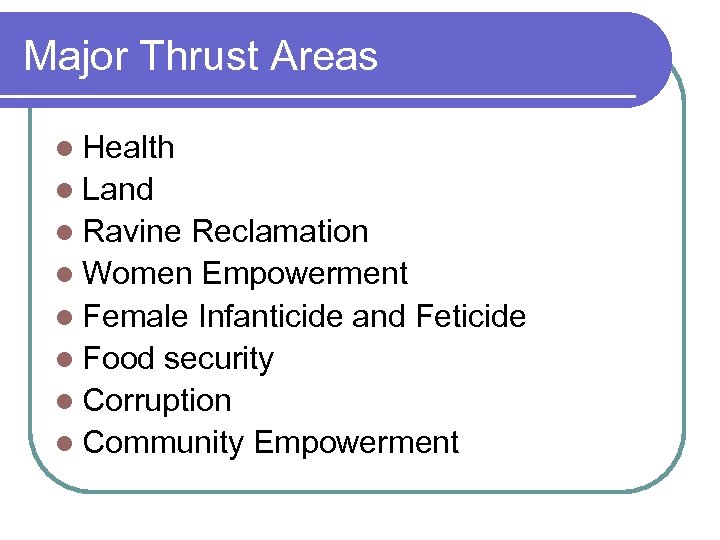 Major Thrust Areas

- Health
- Land
- Ravine Reclamation
- Women Empowerment
- Female Infanticide and Feticide
- Food security
- Corruption
- Community Empowerment